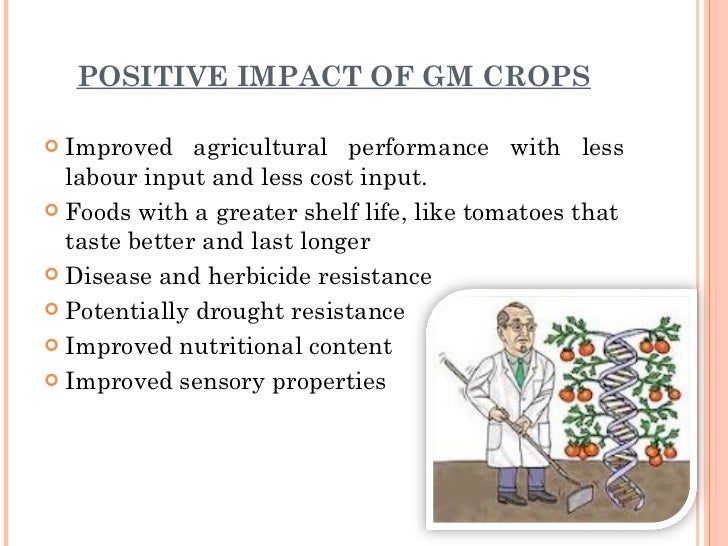 POSITIVE IMPACT OF GM CROPS

Improved agricultural performance with less labour input and less cost input.

Foods with a greater shelf life, like tomatoes that taste better and last longer

Disease and herbicide resistance

Potentially drought resistance

Improved nutritional content

Improved sensory properties